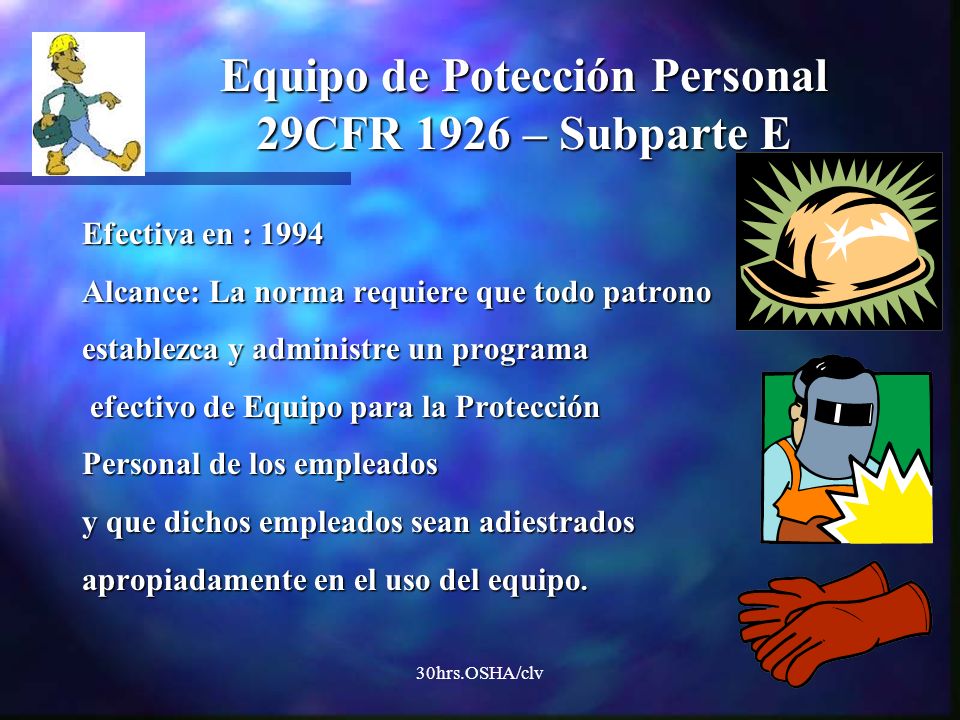 Equipo de Potección Personal
29CFR 1926 – Subparte E

Efectiva en : 1994

Alcance: La norma requiere que todo patrono establezca y administre un programa efectivo de Equipo para la Protección Personal de los empleados y que dichos empleados sean adiestrados apropiadamente en el uso del equipo.

30hrs.OSHA/clv